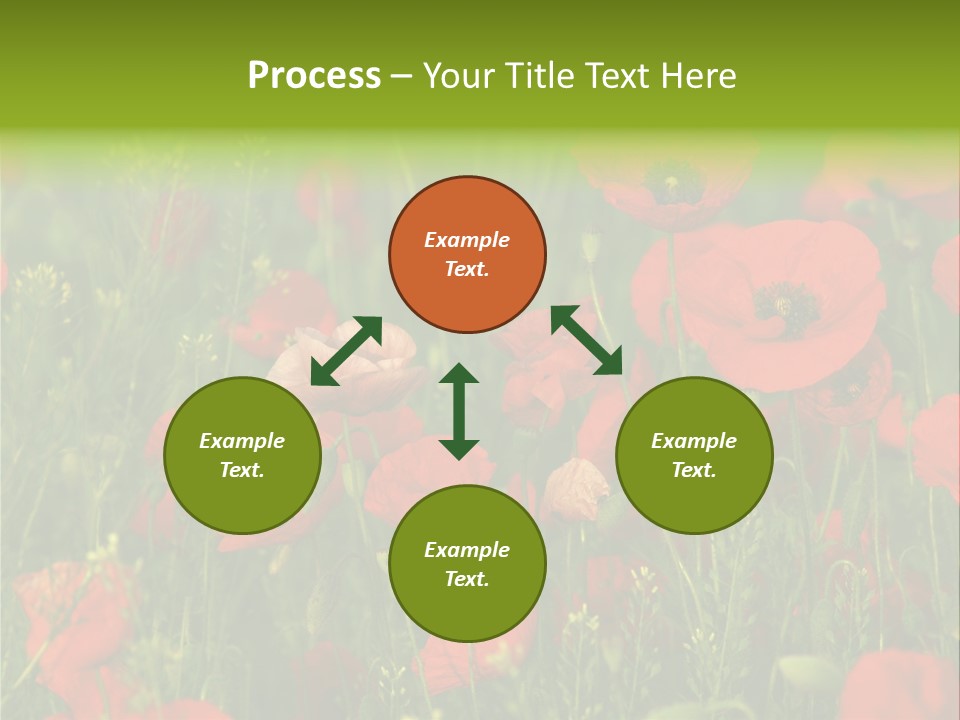 Process – Your Title Text Here

Example Text.

Example Text.

Example Text.

Example Text.